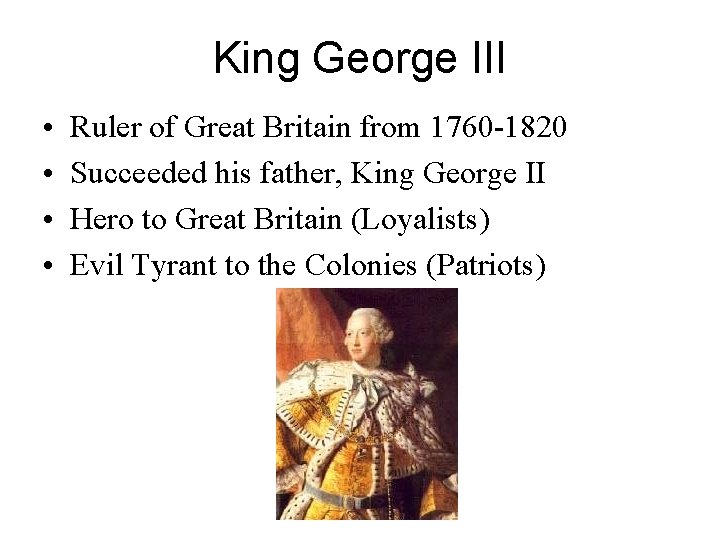 King George III

• Ruler of Great Britain from 1760-1820
• Succeeded his father, King George II
• Hero to Great Britain (Loyalists)
• Evil Tyrant to the Colonies (Patriots)